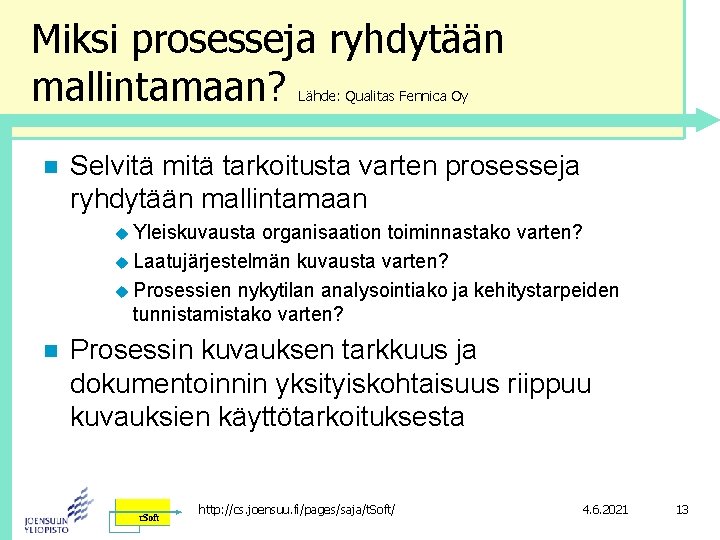 Miksi prosesseja ryhdytään mallintamaan? Lähde: Qualitas Fennica Oy

Selvitä mitä tarkoitusta varten prosesseja ryhdytään mallintamaan

Yleiskuvausta organisaation toiminnastako varten?

Laatujärjestelmän kuvausta varten?

Prosessien nykytilan analysointiako ja kehitystarpeiden tunnistamistako varten?

Prosessin kuvauksen tarkkuus ja dokumentoinnin yksityiskohtaisuus riippuu kuvauksien käyttötarkoituksesta

JOENSUUN YLIOPISTO

tSoft

http://cs.joensuu.fi/pages/saja/tSoft/

4.6.2021

13